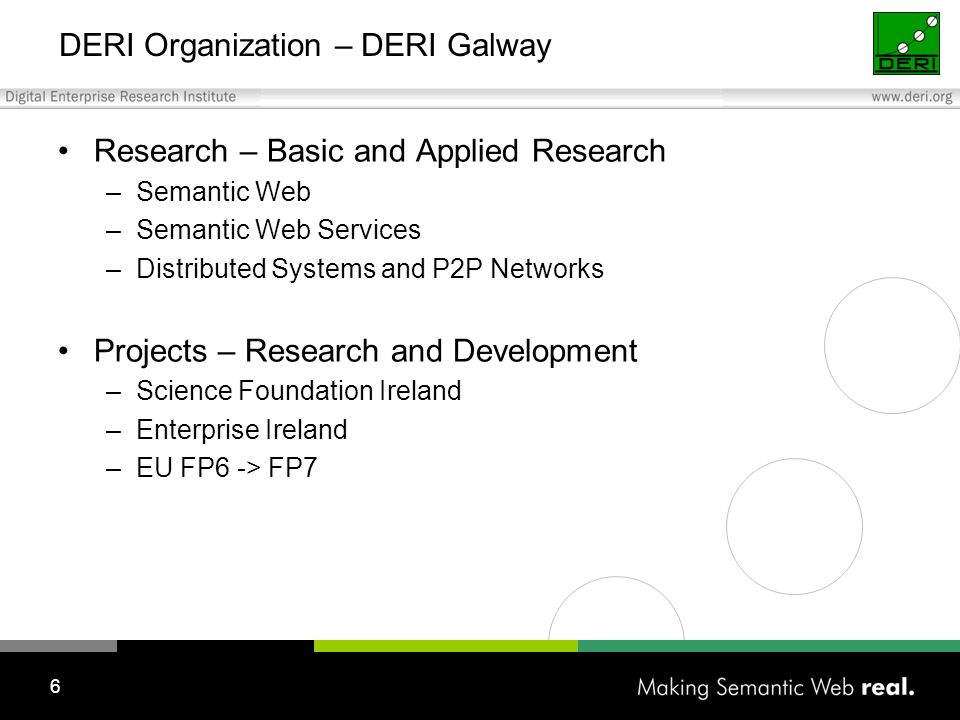 DERI Organization – DERI Galway

DERI

Digital Enterprise Research Institute

www.deri.org

• Research – Basic and Applied Research
  – Semantic Web
  – Semantic Web Services
  – Distributed Systems and P2P Networks

• Projects – Research and Development
  – Science Foundation Ireland
  – Enterprise Ireland
  – EU FP6 -> FP7

6

Making Semantic Web real.